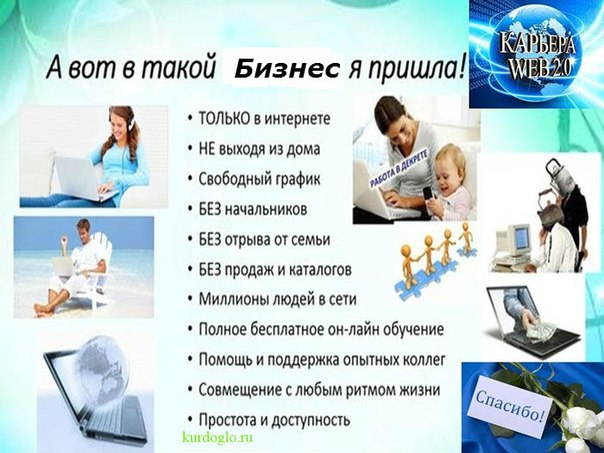 А вот в такой Бизнес я пришла!

КАРЬЕРА WEB 2.0

• ТОЛЬКО в интернете
• НЕ выходя из дома
• Свободный график
• БЕЗ начальников
• БЕЗ отрыва от семьи
• БЕЗ продаж и каталогов
• Миллионы людей в сети
• Полное бесплатное он-лайн обучение
• Помощь и поддержка опытных коллег
• Совмещение с любым ритмом жизни
• Простота и доступность

РАБОТА В ДЕКРЕТЕ

Спасибо!

kurdoglo.ru